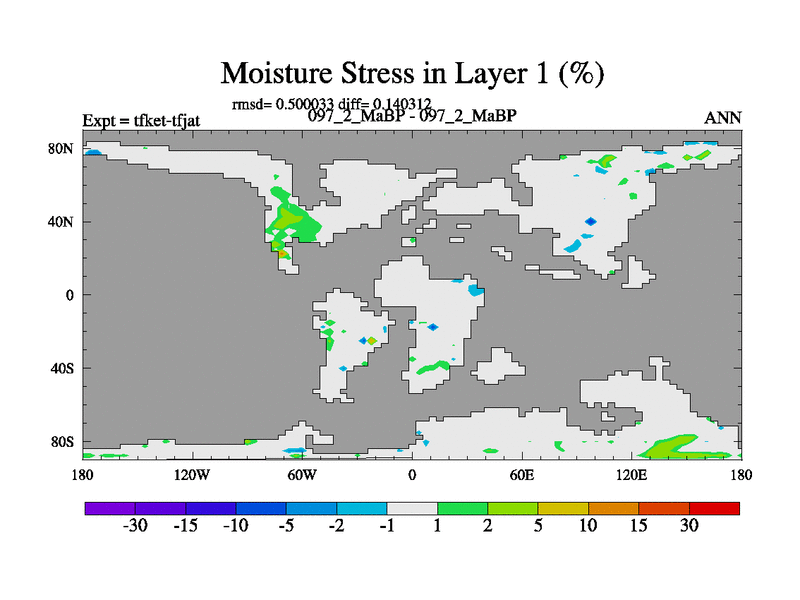 Moisture Stress in Layer 1 (%)

rmsd= 0.500033 diff= 0.140312
Expt = tfket-tfjat
097_2_MaBP - 097_2_MaBP
ANN

80N
40N
0
40S
80S

180
120W
60W
0
60E
120E
180

-30 -15 -10 -5 -2 -1 1 2 5 10 15 30